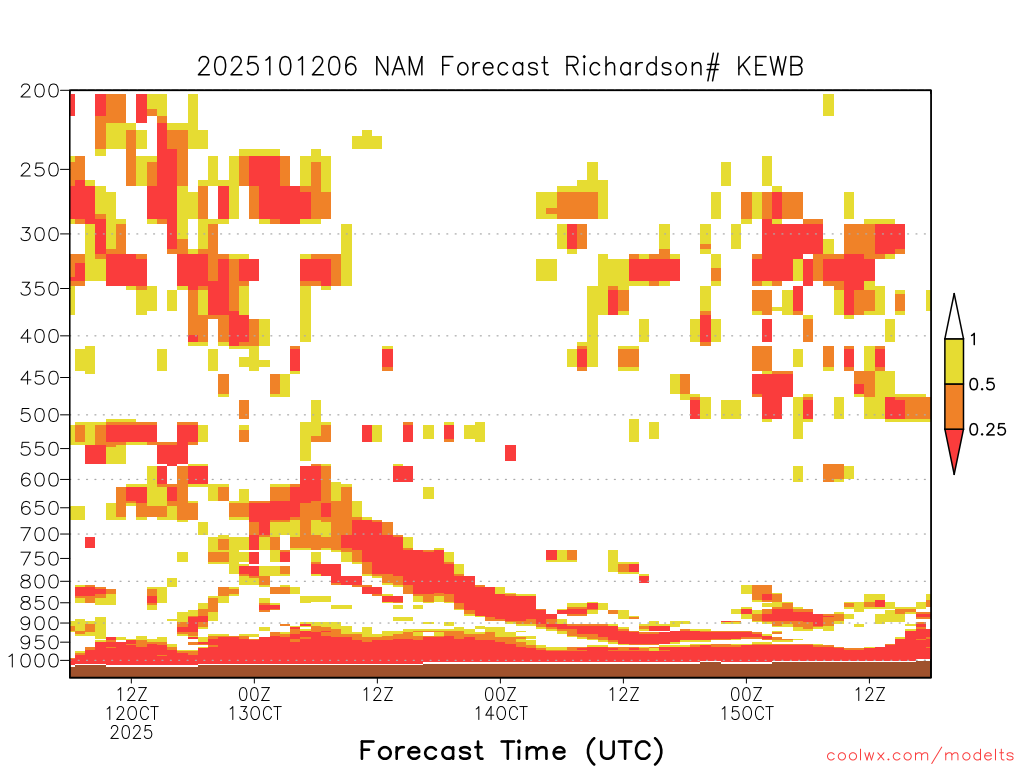 2025101206 NAM Forecast Richardson# KEWB

200
250
300
350
400
450
500
550
600
650
700
750
800
850
900
950
1000

1
0.5
0.25

12Z
12OCT
2025
00Z
13OCT
12Z
00Z
14OCT
12Z
00Z
15OCT
12Z

Forecast Time (UTC)

coolwx.com/modelts